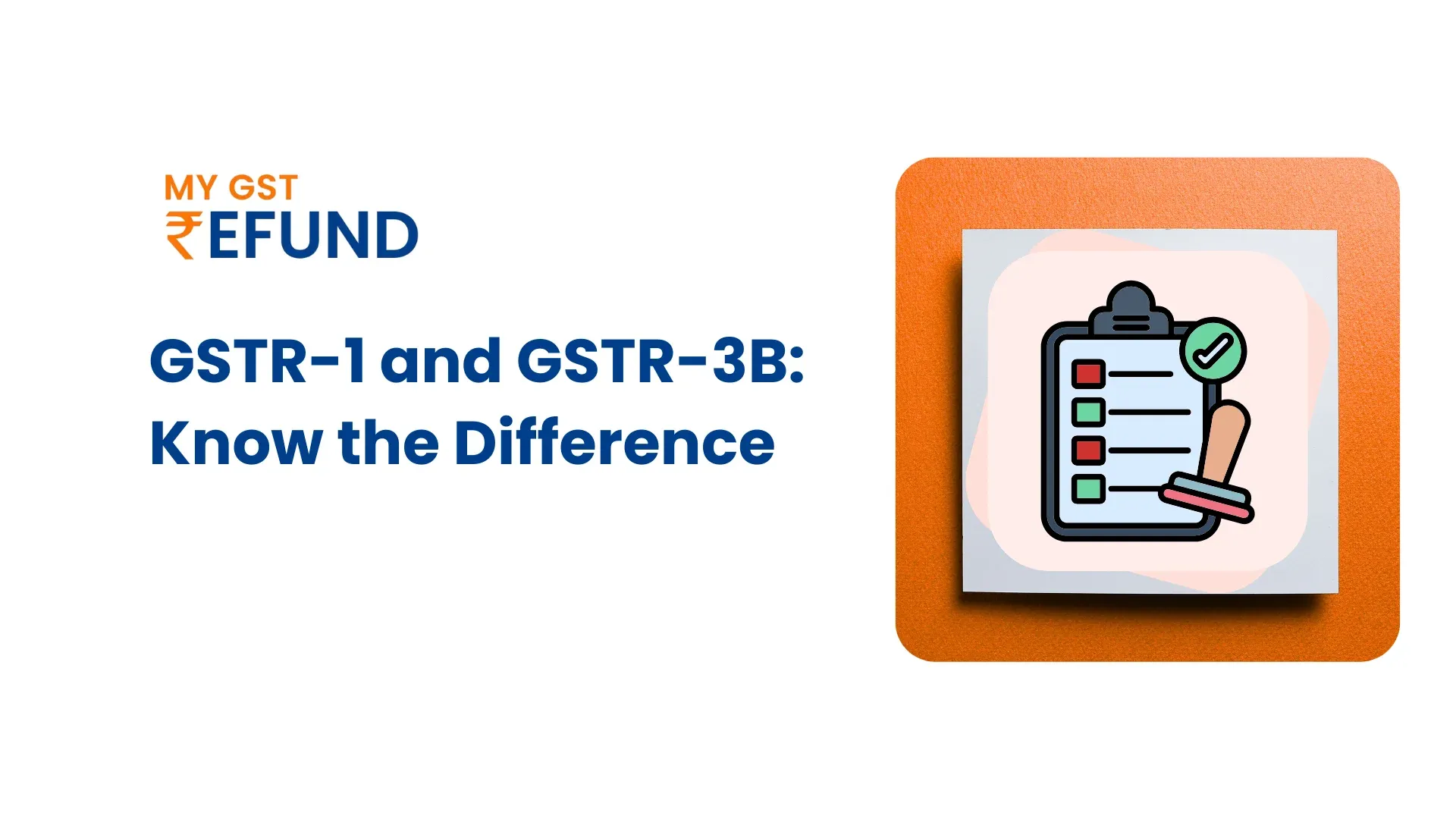 MY GST
₹EFUND

GSTR-1 and GSTR-3B: Know the Difference